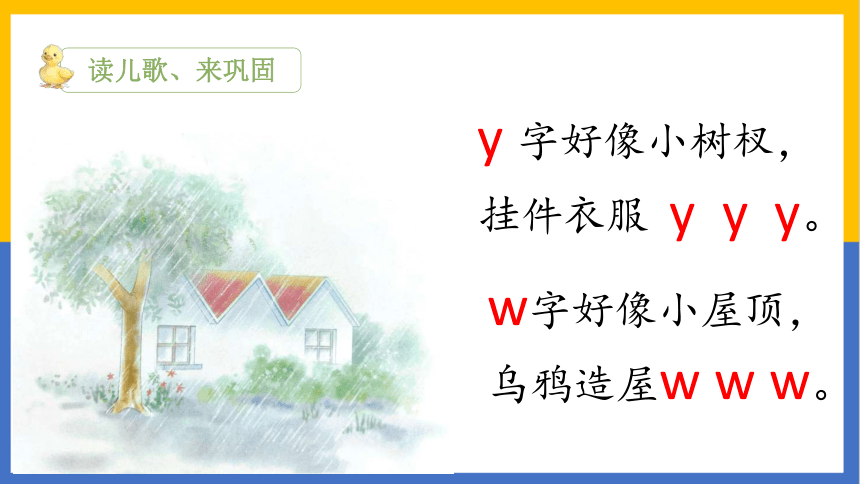 读儿歌、来巩固

y 字好像小树杈，
挂件衣服 y y y。

w字好像小屋顶，
乌鸦造屋w w w。